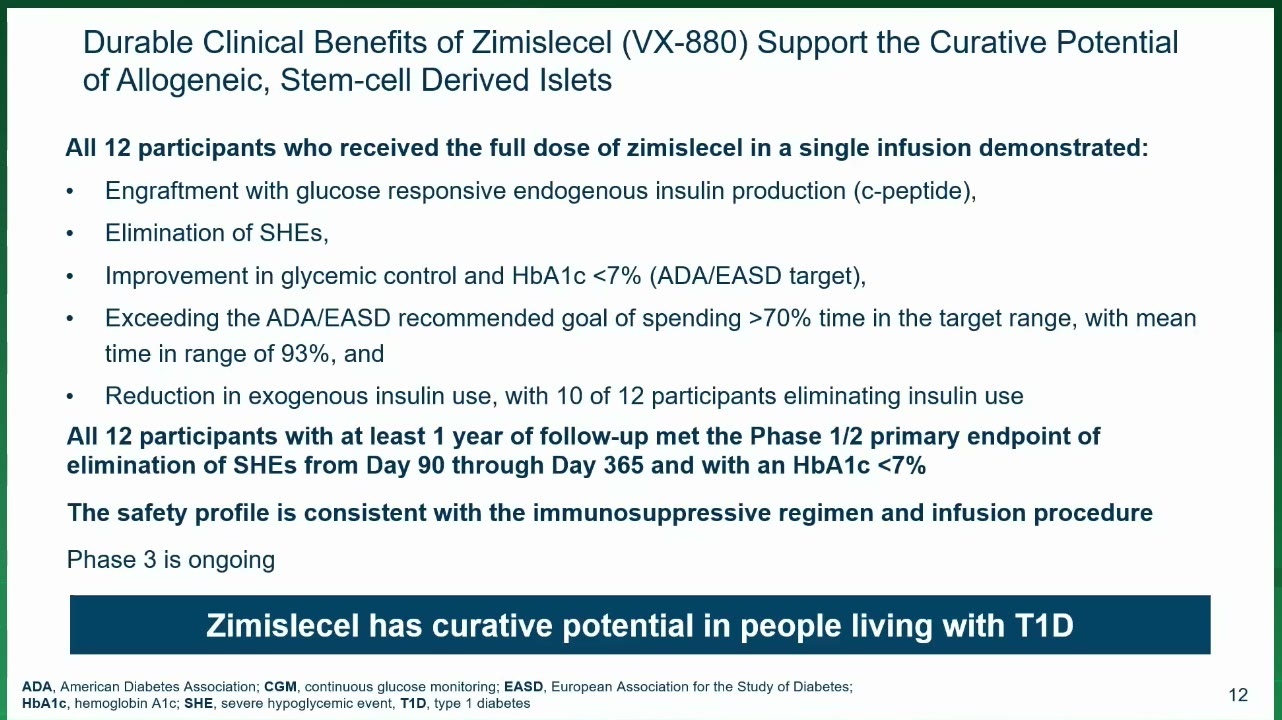 Durable Clinical Benefits of Zimislecel (VX-880) Support the Curative Potential of Allogeneic, Stem-cell Derived Islets

All 12 participants who received the full dose of zimislecel in a single infusion demonstrated:

• Engraftment with glucose responsive endogenous insulin production (c-peptide),
• Elimination of SHEs,
• Improvement in glycemic control and HbA1c <7% (ADA/EASD target),
• Exceeding the ADA/EASD recommended goal of spending >70% time in the target range, with mean time in range of 93%, and
• Reduction in exogenous insulin use, with 10 of 12 participants eliminating insulin use

All 12 participants with at least 1 year of follow-up met the Phase 1/2 primary endpoint of elimination of SHEs from Day 90 through Day 365 and with an HbA1c <7%

The safety profile is consistent with the immunosuppressive regimen and infusion procedure

Phase 3 is ongoing

Zimislecel has curative potential in people living with T1D

ADA, American Diabetes Association; CGM, continuous glucose monitoring; EASD, European Association for the Study of Diabetes; HbA1c, hemoglobin A1c; SHE, severe hypoglycemic event, T1D, type 1 diabetes

12